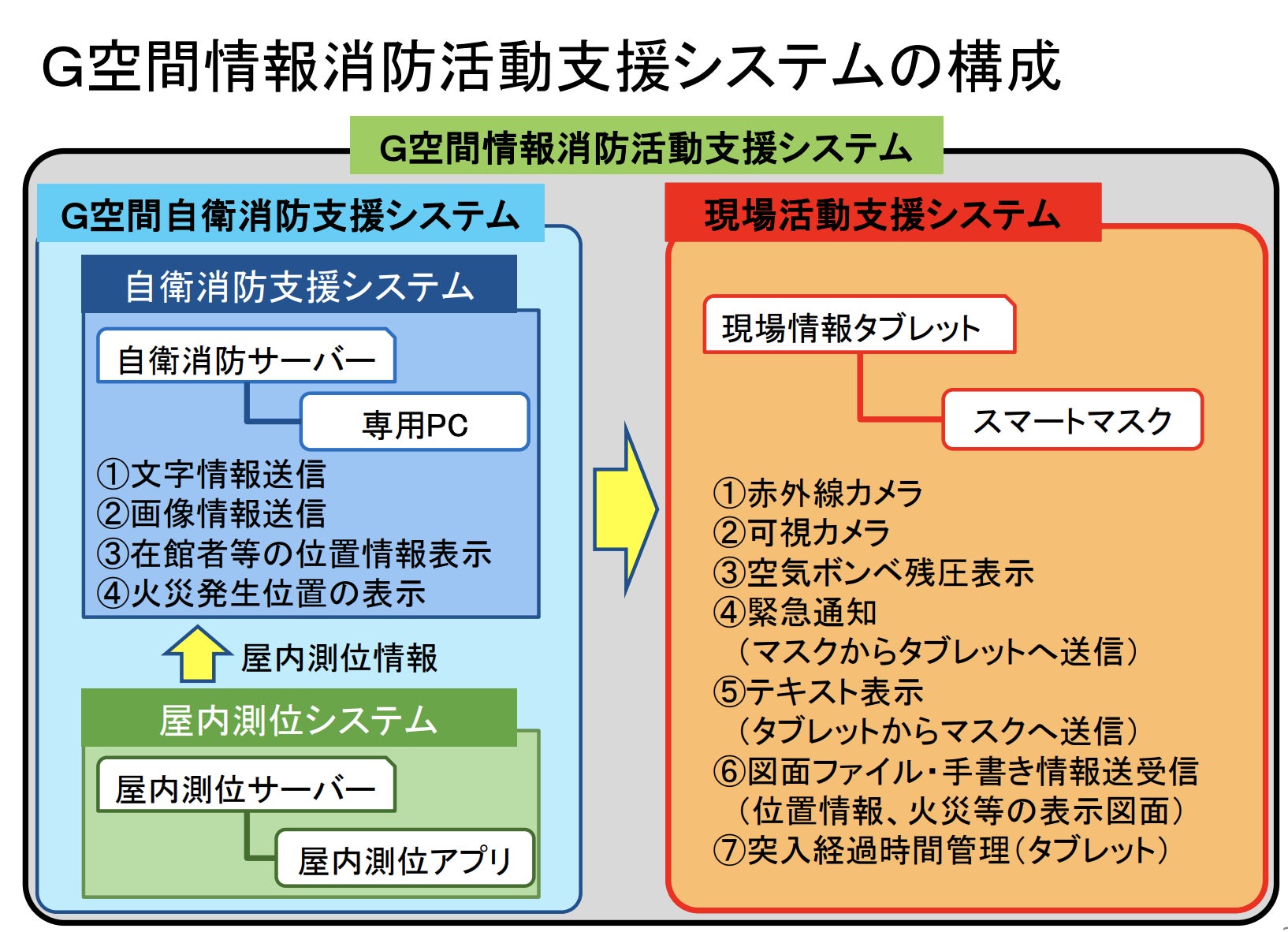 G空間情報消防活動支援システムの構成

G空間情報消防活動支援システム

G空間自衛消防支援システム

自衛消防支援システム

自衛消防サーバー

専用PC

①文字情報送信
②画像情報送信
③在館者等の位置情報表示
④火災発生位置の表示

屋内測位情報

屋内測位システム

屋内測位サーバー

屋内測位アプリ

現場活動支援システム

現場情報タブレット

スマートマスク

①赤外線カメラ
②可視カメラ
③空気ボンベ残圧表示
④緊急通知
（マスクからタブレットへ送信）
⑤テキスト表示
（タブレットからマスクへ送信）
⑥図面ファイル・手書き情報送受信
（位置情報、火災等の表示図面）
⑦突入経過時間管理（タブレット）